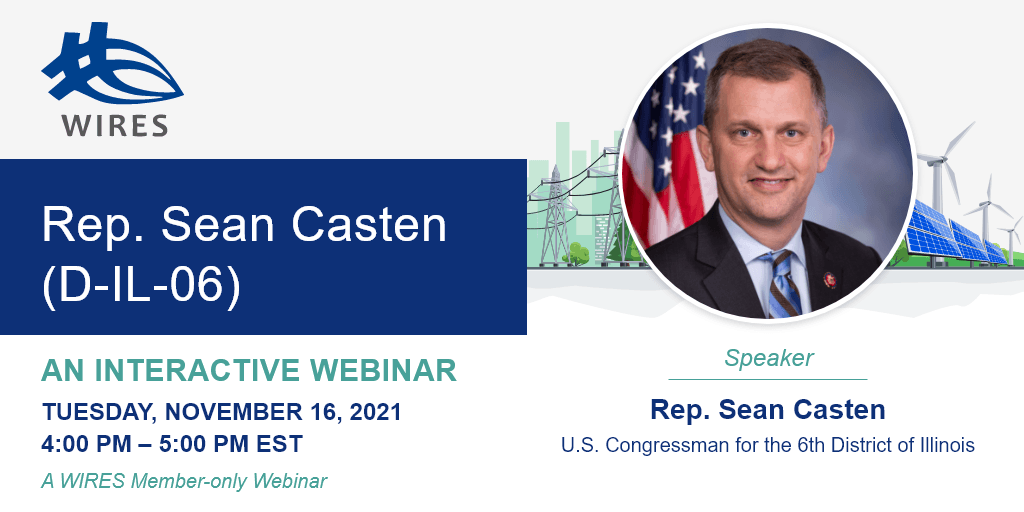 WIRES

Rep. Sean Casten (D-IL-06)

AN INTERACTIVE WEBINAR

TUESDAY, NOVEMBER 16, 2021
4:00 PM – 5:00 PM EST

A WIRES Member-only Webinar

Speaker

Rep. Sean Casten

U.S. Congressman for the 6th District of Illinois